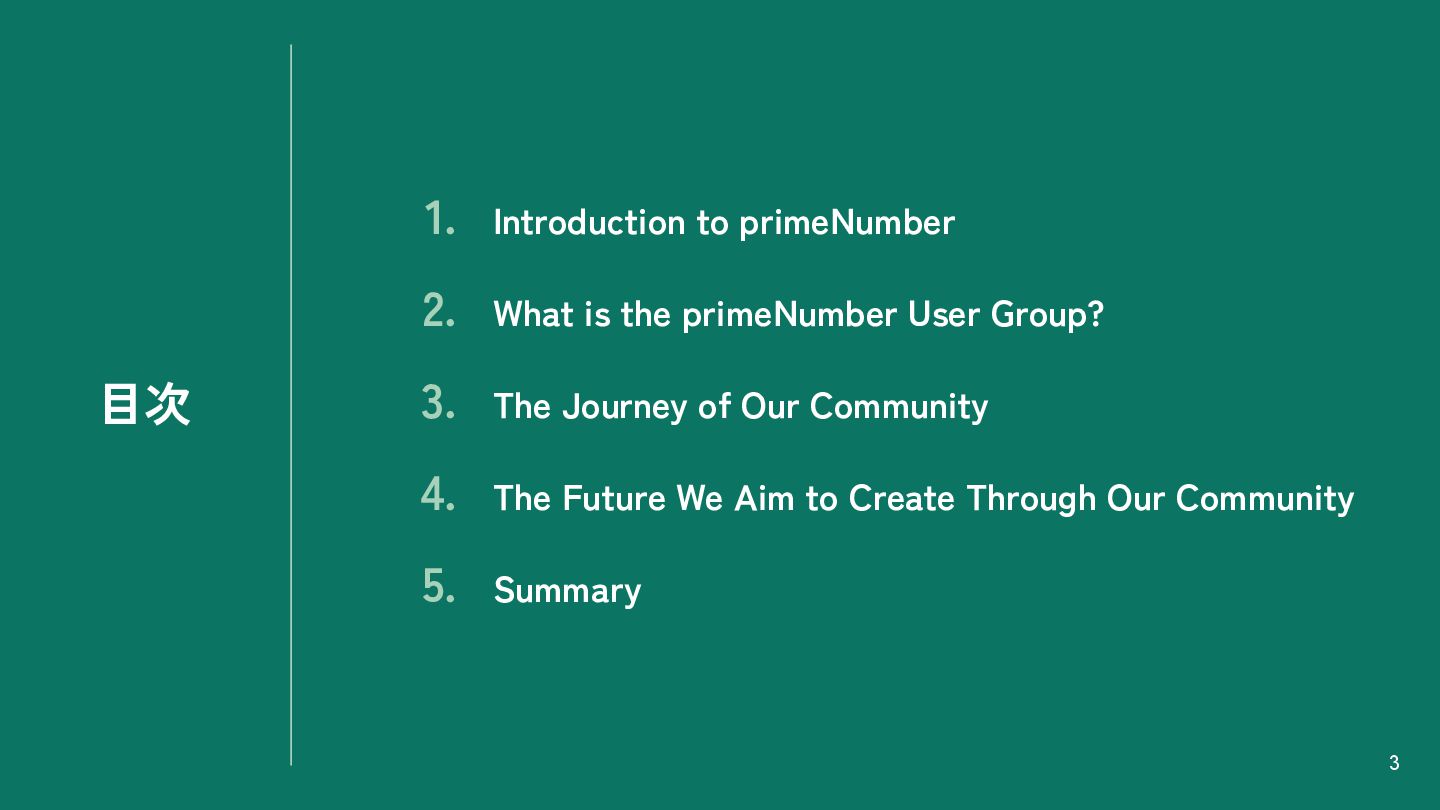 目次

1. Introduction to primeNumber
2. What is the primeNumber User Group?
3. The Journey of Our Community
4. The Future We Aim to Create Through Our Community
5. Summary

3